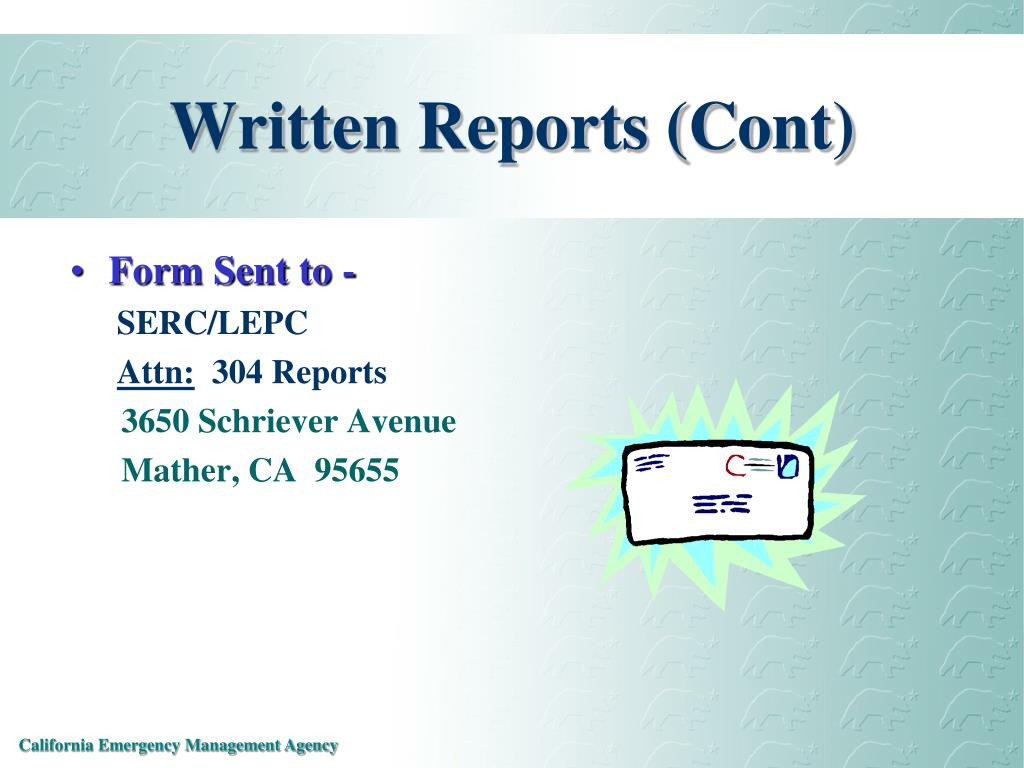 Written Reports (Cont)

• Form Sent to -
SERC/LEPC
Attn: 304 Reports
3650 Schriever Avenue
Mather, CA 95655

California Emergency Management Agency